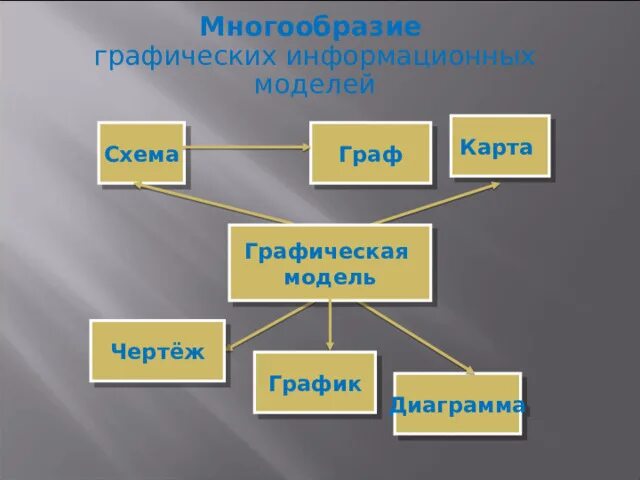 Многообразие графических информационных моделей

Схема

Граф

Карта

Графическая модель

Чертёж

График

Диаграмма